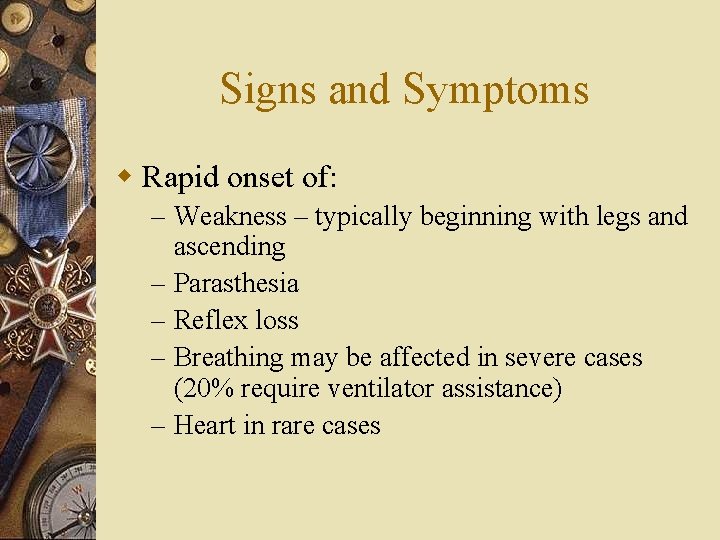 Signs and Symptoms

Rapid onset of:
– Weakness – typically beginning with legs and ascending
– Parasthesia
– Reflex loss
– Breathing may be affected in severe cases (20% require ventilator assistance)
– Heart in rare cases